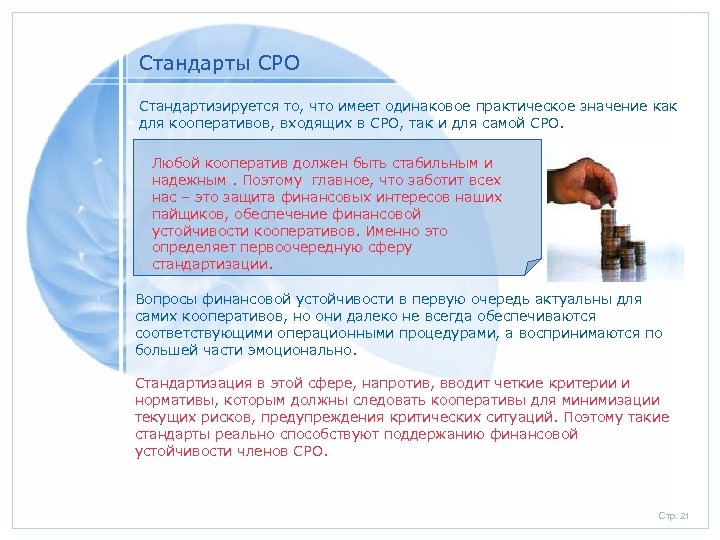 Стандарты СРО

Стандартизируется то, что имеет одинаковое практическое значение как для кооперативов, входящих в СРО, так и для самой СРО.

Любой кооператив должен быть стабильным и надежным . Поэтому главное, что заботит всех нас – это защита финансовых интересов наших пайщиков, обеспечение финансовой устойчивости кооперативов. Именно это определяет первоочередную сферу стандартизации.

Вопросы финансовой устойчивости в первую очередь актуальны для самих кооперативов, но они далеко не всегда обеспечиваются соответствующими операционными процедурами, а воспринимаются по большей части эмоционально.

Стандартизация в этой сфере, напротив, вводит четкие критерии и нормативы, которым должны следовать кооперативы для минимизации текущих рисков, предупреждения критических ситуаций. Поэтому такие стандарты реально способствуют поддержанию финансовой устойчивости членов СРО.

Стр. 21